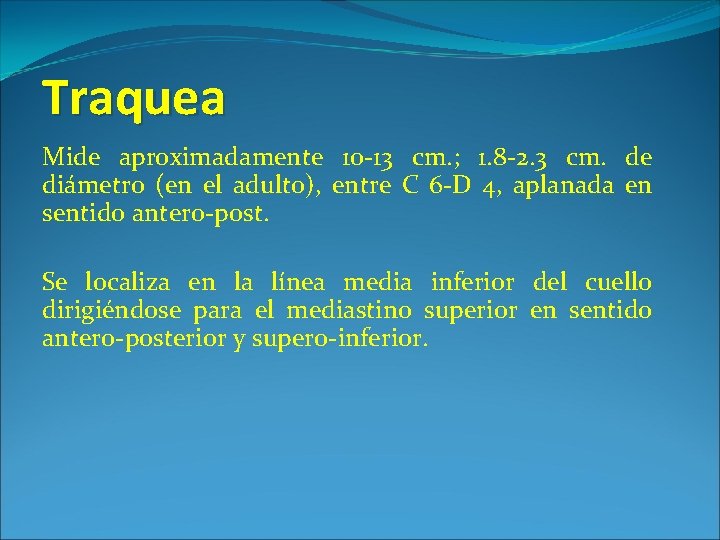 Traquea

Mide aproximadamente 10-13 cm.; 1.8-2.3 cm. de diámetro (en el adulto), entre C 6-D 4, aplanada en sentido antero-post.

Se localiza en la línea media inferior del cuello dirigiéndose para el mediastino superior en sentido antero-posterior y supero-inferior.